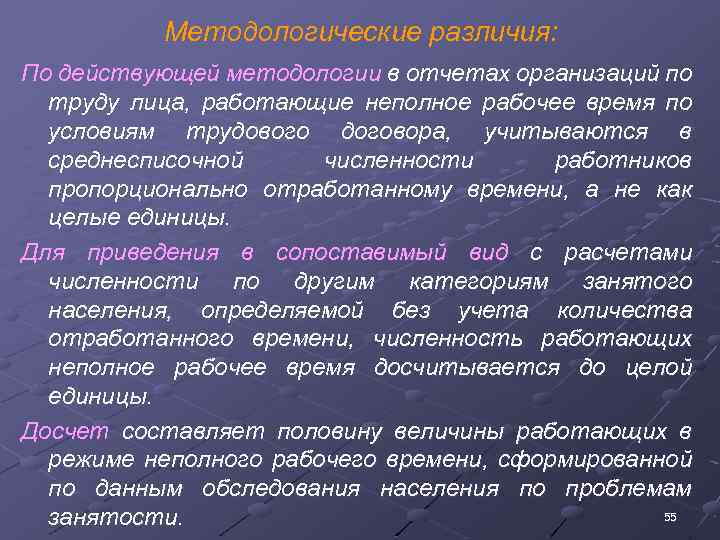 Методологические различия:

По действующей методологии в отчетах организаций по труду лица, работающие неполное рабочее время по условиям трудового договора, учитываются в среднесписочной численности работников пропорционально отработанному времени, а не как целые единицы.

Для приведения в сопоставимый вид с расчетами численности по другим категориям занятого населения, определяемой без учета количества отработанного времени, численность работающих неполное рабочее время досчитывается до целой единицы.

Досчет составляет половину величины работающих в режиме неполного рабочего времени, сформированной по данным обследования населения по проблемам занятости.

55